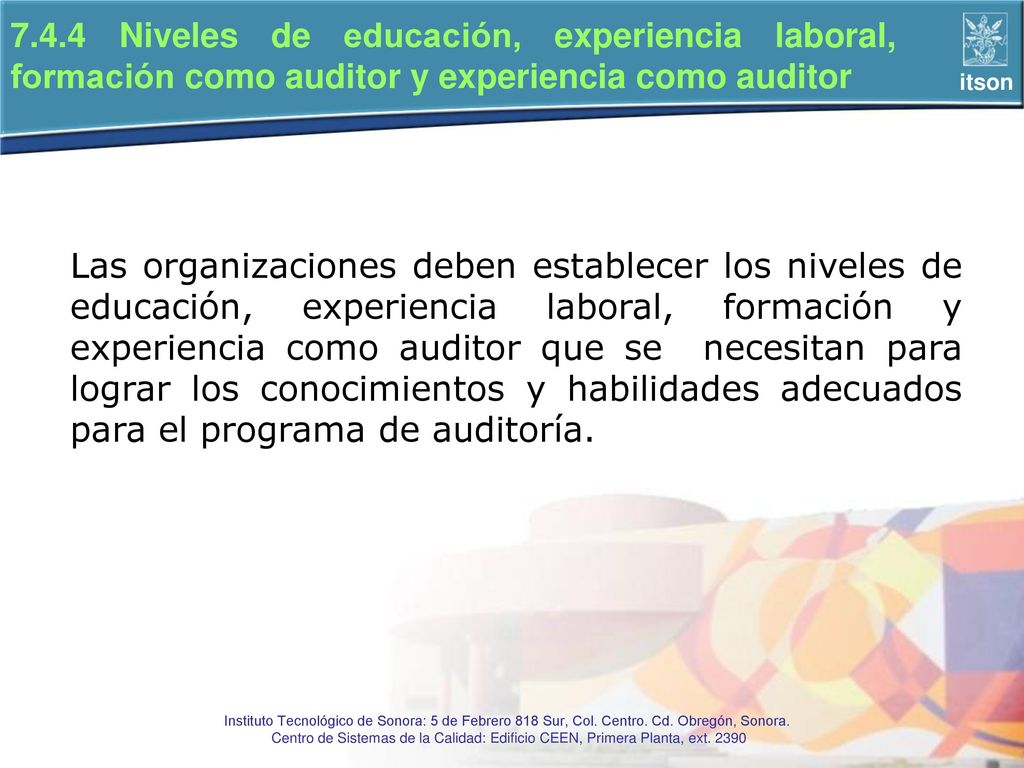 7.4.4 Niveles de educación, experiencia laboral, formación como auditor y experiencia como auditor

itson

Las organizaciones deben establecer los niveles de educación, experiencia laboral, formación y experiencia como auditor que se necesitan para lograr los conocimientos y habilidades adecuados para el programa de auditoría.

Instituto Tecnológico de Sonora: 5 de Febrero 818 Sur, Col. Centro. Cd. Obregón, Sonora.
Centro de Sistemas de la Calidad: Edificio CEEN, Primera Planta, ext. 2390